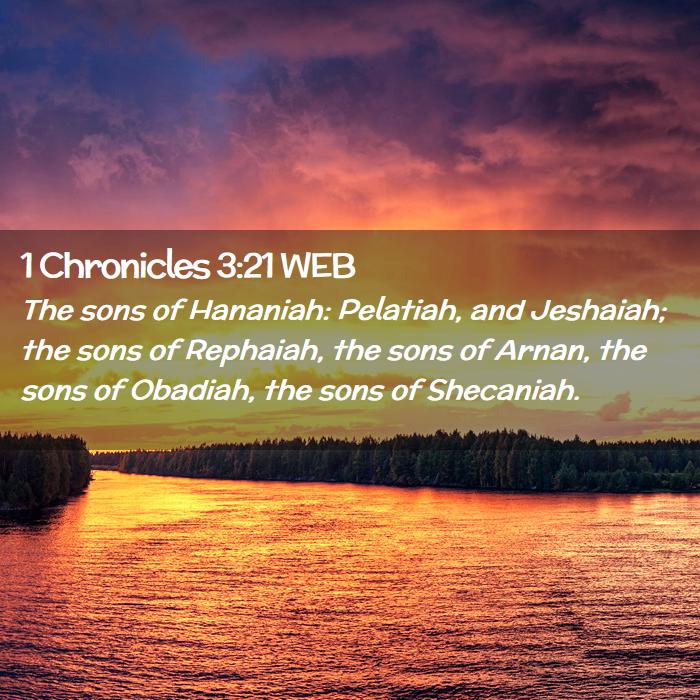 1 Chronicles 3:21 WEB

The sons of Hananiah: Pelatiah, and Jeshaiah; the sons of Rephaiah, the sons of Arnan, the sons of Obadiah, the sons of Shecaniah.